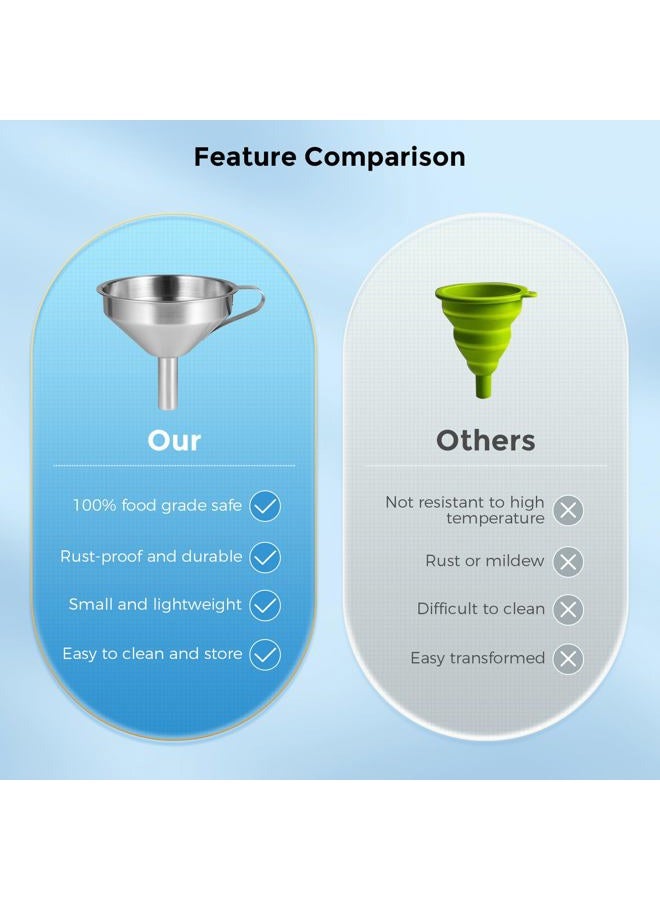 Feature Comparison

Our

100% food grade safe

Rust-proof and durable

Small and lightweight

Easy to clean and store

Others

Not resistant to high temperature

Rust or mildew

Difficult to clean

Easy transformed